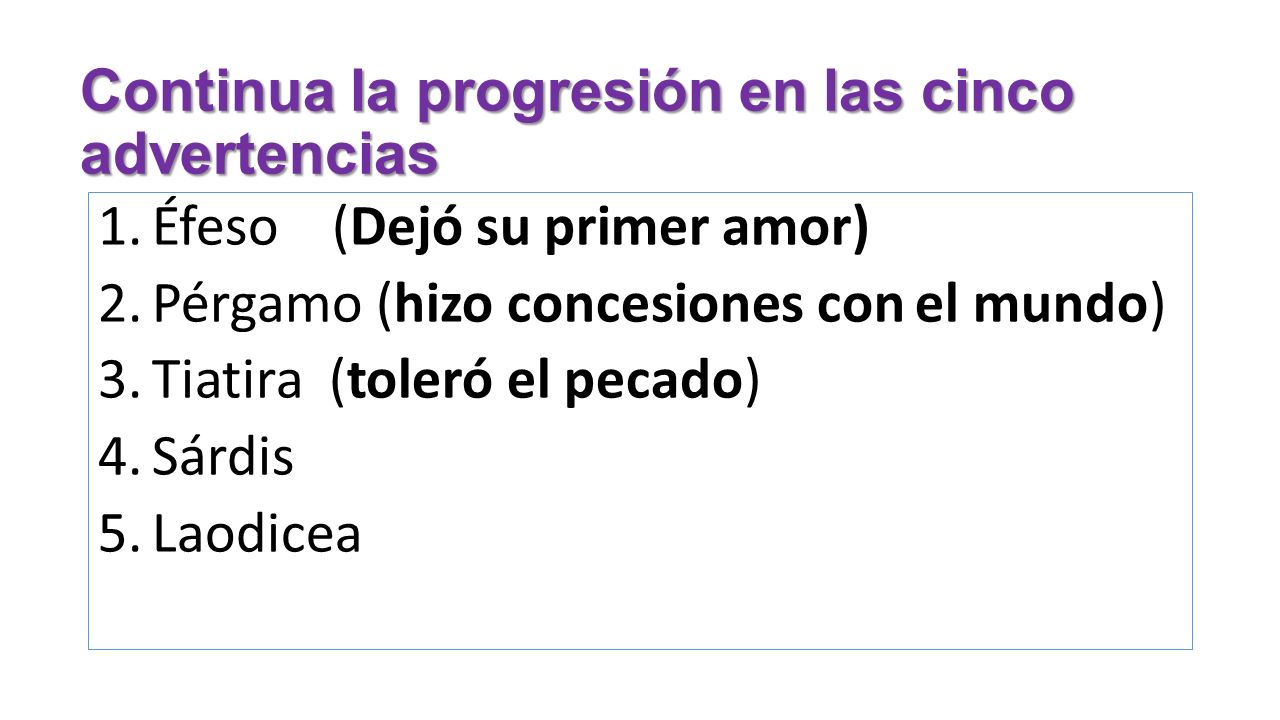 Continua la progresión en las cinco advertencias

1. Éfeso (Dejó su primer amor)
2. Pérgamo (hizo concesiones con el mundo)
3. Tiatira (toleró el pecado)
4. Sárdis
5. Laodicea